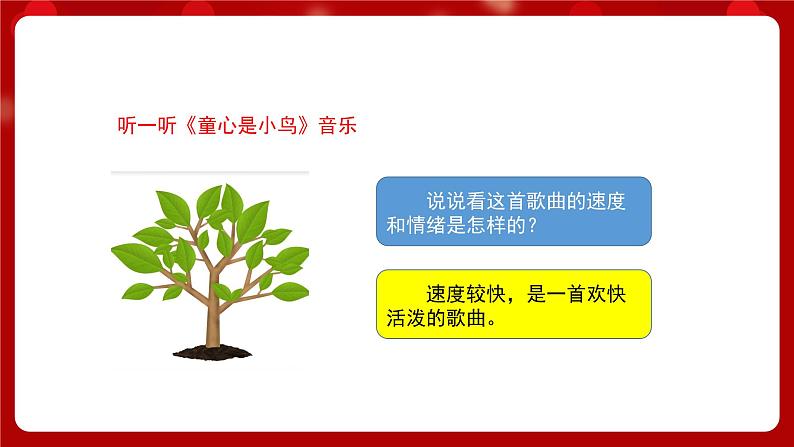 听一听《童心是小鸟》音乐

说说看这首歌曲的速度和情绪是怎样的？

速度较快，是一首欢快活泼的歌曲。